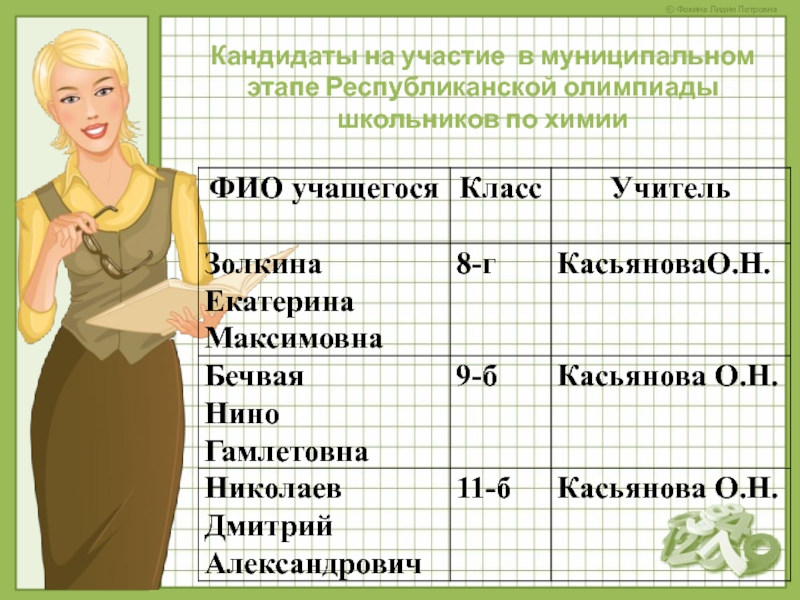 © Фокина Лидия Петровна

Кандидаты на участие в муниципальном этапе Республиканской олимпиады школьников по химии

| ФИО учащегося | Класс | Учитель |
|---|---|---|
| Золкина Екатерина Максимовна | 8-г | КасьяноваО.Н. |
| Бечвая Нино Гамлетовна | 9-б | Касьянова О.Н. |
| Николаев Дмитрий Александрович | 11-б | Касьянова О.Н. |